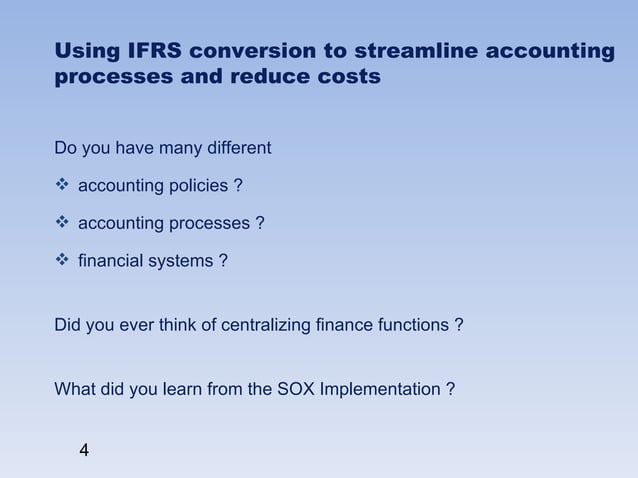 Using IFRS conversion to streamline accounting processes and reduce costs

Do you have many different

❖ accounting policies ?

❖ accounting processes ?

❖ financial systems ?

Did you ever think of centralizing finance functions ?

What did you learn from the SOX Implementation ?

4